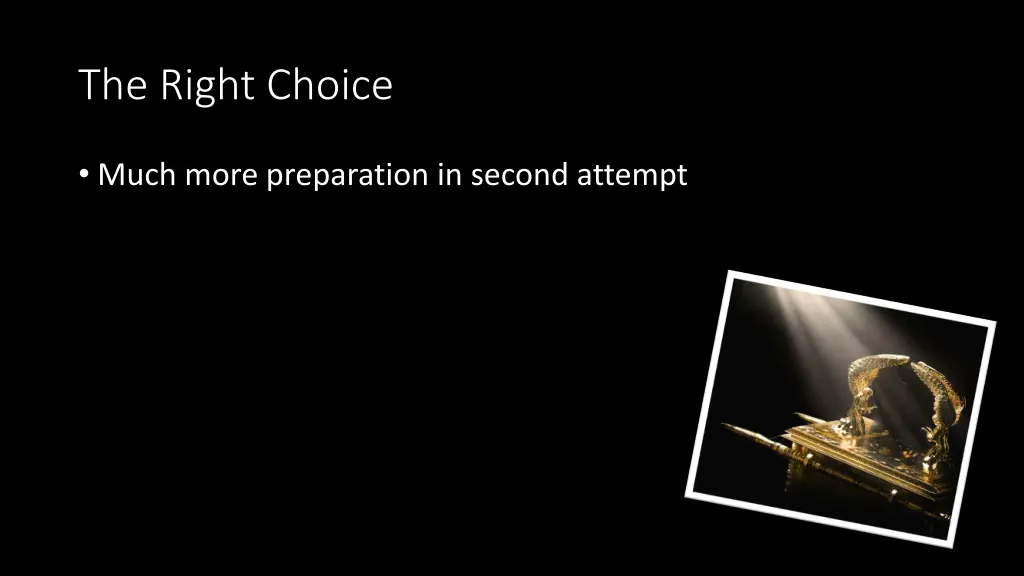 The Right Choice

• Much more preparation in second attempt